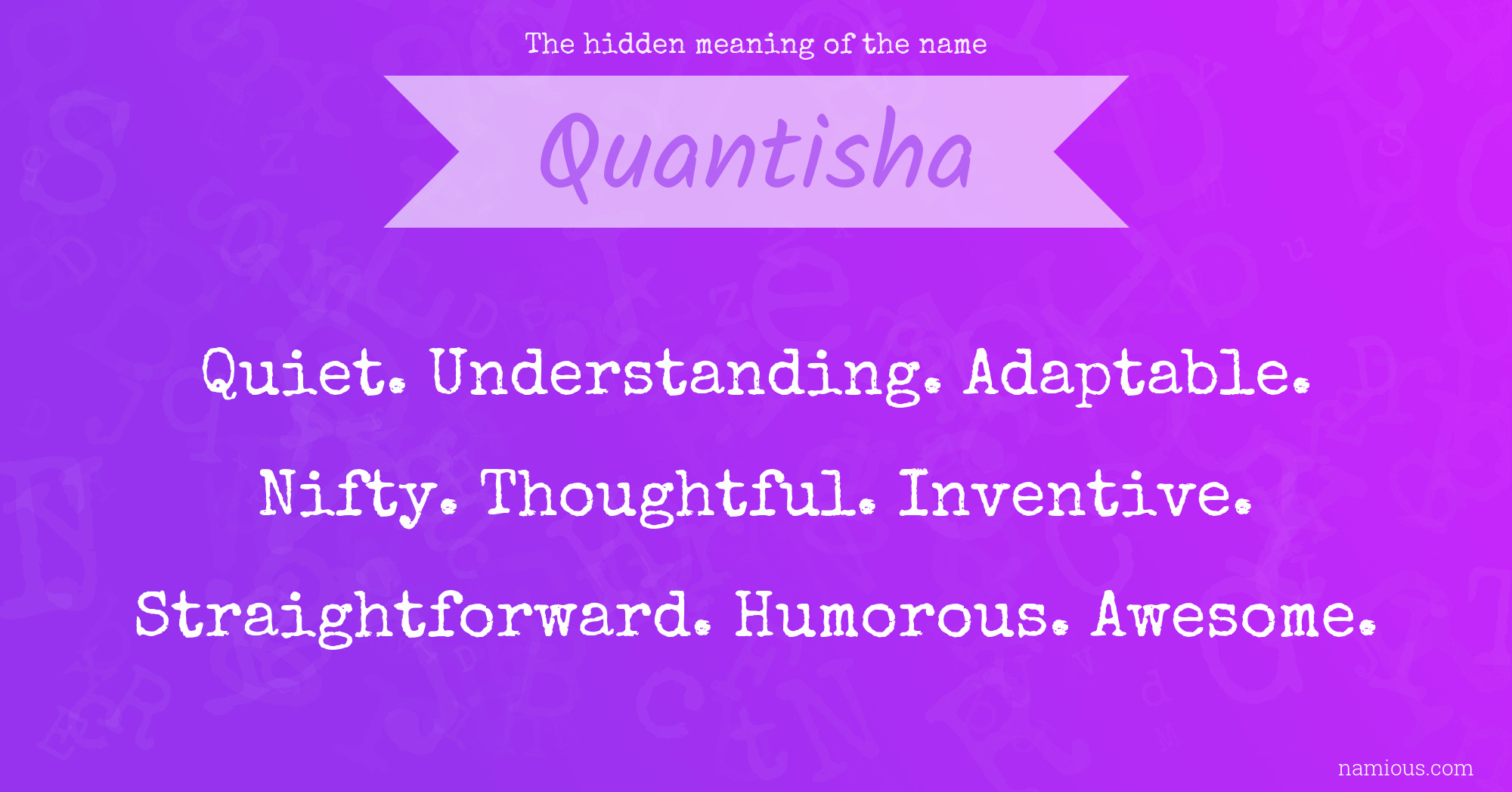 The hidden meaning of the name

Quantisha

Quiet. Understanding. Adaptable. Nifty. Thoughtful. Inventive. Straightforward. Humorous. Awesome.

namious.com